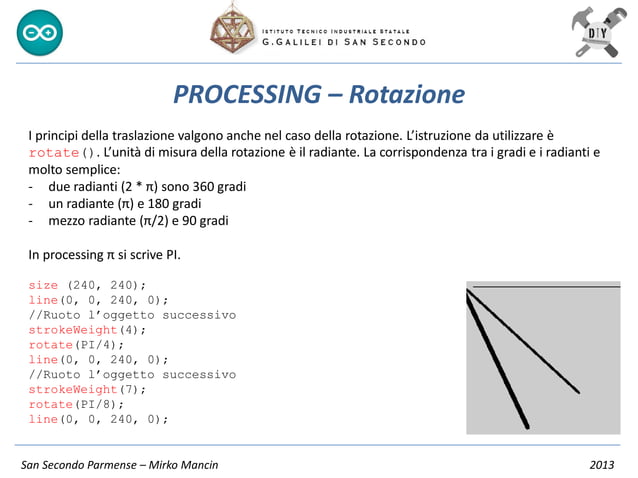 ISTITUTO TECNICO INDUSTRIALE STATALE
G.GALILEI DI SAN SECONDO

DIY

PROCESSING – Rotazione

I principi della traslazione valgono anche nel caso della rotazione. L'istruzione da utilizzare è rotate(). L'unità di misura della rotazione è il radiante. La corrispondenza tra i gradi e i radianti e molto semplice:
- due radianti (2 * π) sono 360 gradi
- un radiante (π) e 180 gradi
- mezzo radiante (π/2) e 90 gradi

In processing π si scrive PI.

size (240, 240);
line(0, 0, 240, 0);
//Ruoto l'oggetto successivo
strokeWeight(4);
rotate(PI/4);
line(0, 0, 240, 0);
//Ruoto l'oggetto successivo
strokeWeight(7);
rotate(PI/8);
line(0, 0, 240, 0);

San Secondo Parmense – Mirko Mancin

2013